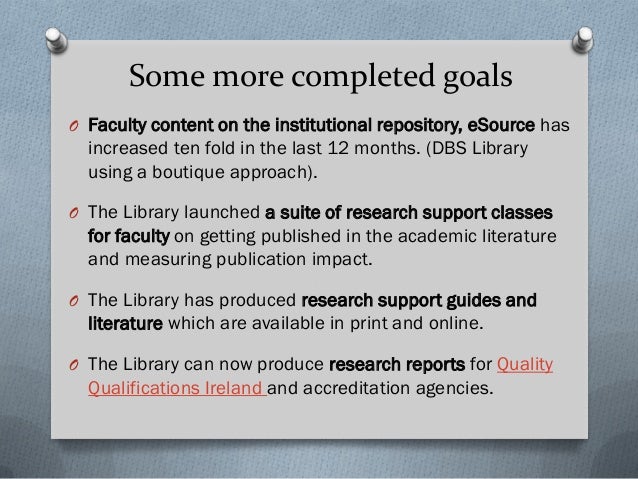 Some more completed goals

O Faculty content on the institutional repository, eSource has increased ten fold in the last 12 months. (DBS Library using a boutique approach).

O The Library launched a suite of research support classes for faculty on getting published in the academic literature and measuring publication impact.

O The Library has produced research support guides and literature which are available in print and online.

O The Library can now produce research reports for Quality Qualifications Ireland and accreditation agencies.